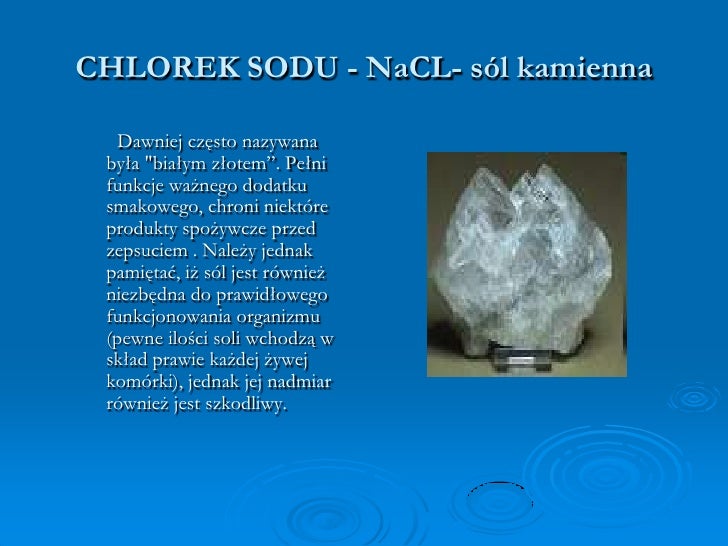 CHLOREK SODU - NaCL- sól kamienna

Dawniej często nazywana była "białym złotem”. Pełni funkcje ważnego dodatku smakowego, chroni niektóre produkty spożywcze przed zepsuciem . Należy jednak pamiętać, iż sól jest również niezbędna do prawidłowego funkcjonowania organizmu (pewne ilości soli wchodzą w skład prawie każdej żywej komórki), jednak jej nadmiar również jest szkodliwy.